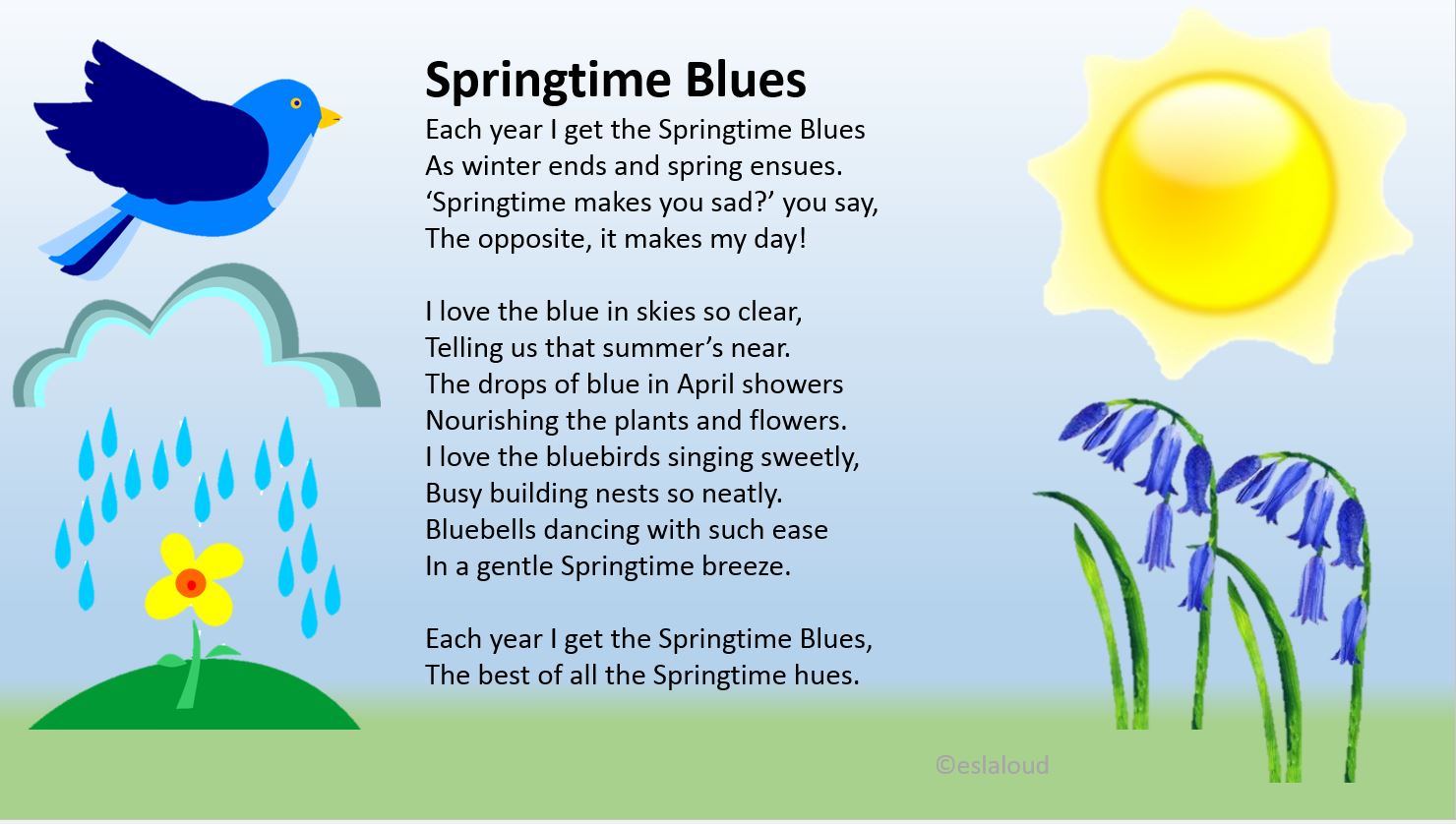 Springtime Blues

Each year I get the Springtime Blues
As winter ends and spring ensues.
‘Springtime makes you sad?’ you say,
The opposite, it makes my day!

I love the blue in skies so clear,
Telling us that summer’s near.
The drops of blue in April showers
Nourishing the plants and flowers.
I love the bluebirds singing sweetly,
Busy building nests so neatly.
Bluebells dancing with such ease
In a gentle Springtime breeze.

Each year I get the Springtime Blues,
The best of all the Springtime hues.

©eslaloud